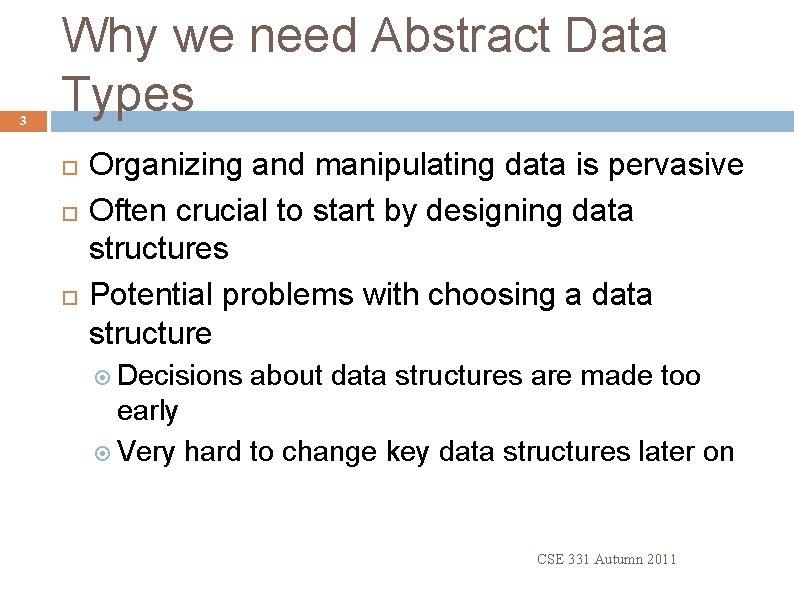 Why we need Abstract Data Types

3

Organizing and manipulating data is pervasive

Often crucial to start by designing data structures

Potential problems with choosing a data structure

Decisions about data structures are made too early

Very hard to change key data structures later on

CSE 331 Autumn 2011